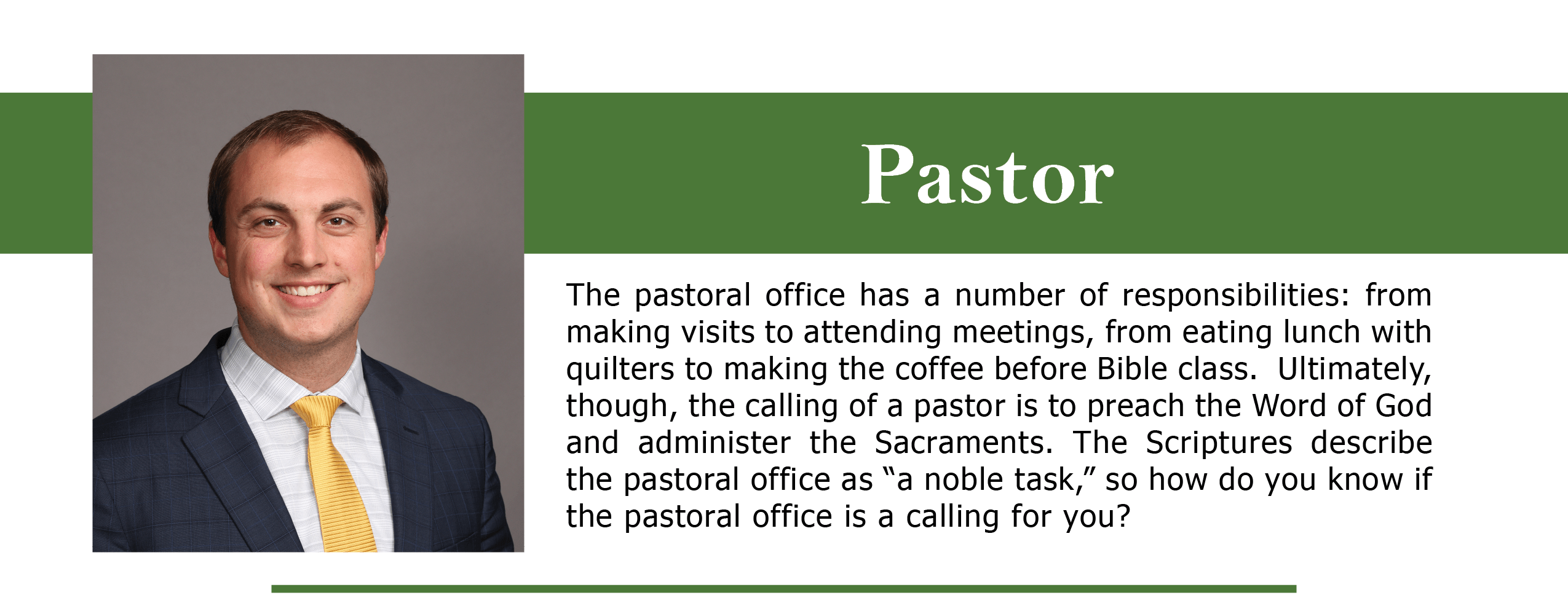 Pastor

The pastoral office has a number of responsibilities: from making visits to attending meetings, from eating lunch with quilters to making the coffee before Bible class. Ultimately, though, the calling of a pastor is to preach the Word of God and administer the Sacraments. The Scriptures describe the pastoral office as “a noble task,” so how do you know if the pastoral office is a calling for you?